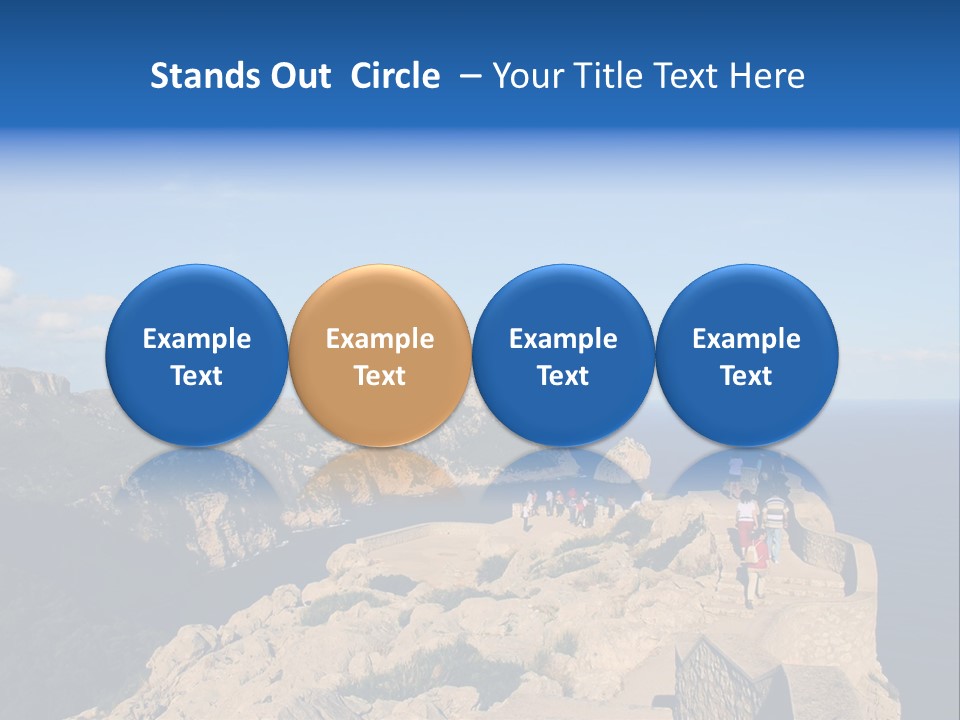 Stands Out Circle – Your Title Text Here

Example Text

Example Text

Example Text

Example Text